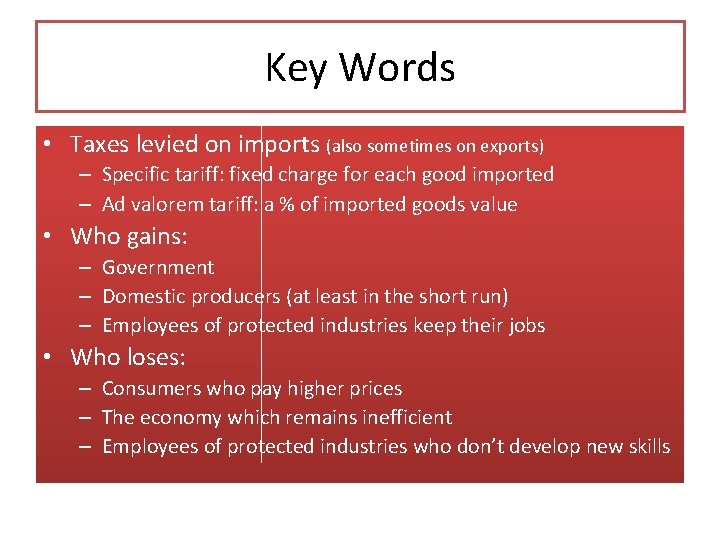 Key Words

• Taxes levied on imports (also sometimes on exports)
– Specific tariff: fixed charge for each good imported
– Ad valorem tariff: a % of imported goods value

• Who gains:
– Government
– Domestic producers (at least in the short run)
– Employees of protected industries keep their jobs

• Who loses:
– Consumers who pay higher prices
– The economy which remains inefficient
– Employees of protected industries who don't develop new skills